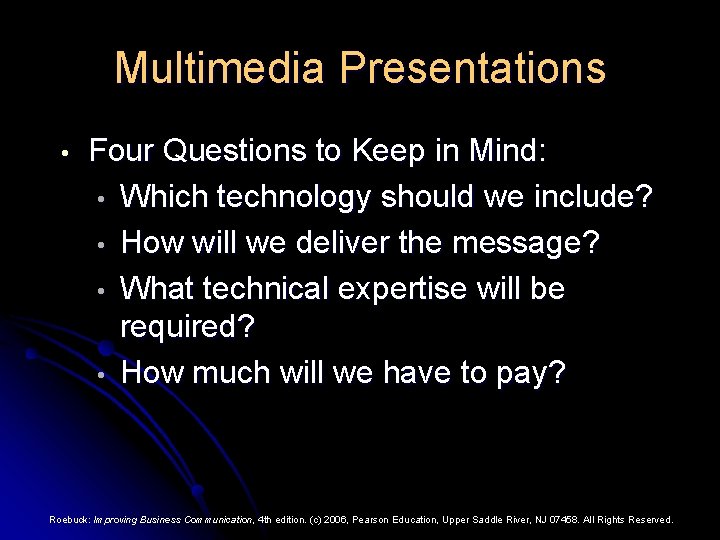 Multimedia Presentations

• Four Questions to Keep in Mind:
  • Which technology should we include?
  • How will we deliver the message?
  • What technical expertise will be required?
  • How much will we have to pay?

Roebuck: Improving Business Communication, 4th edition. (c) 2006, Pearson Education, Upper Saddle River, NJ 07458. All Rights Reserved.